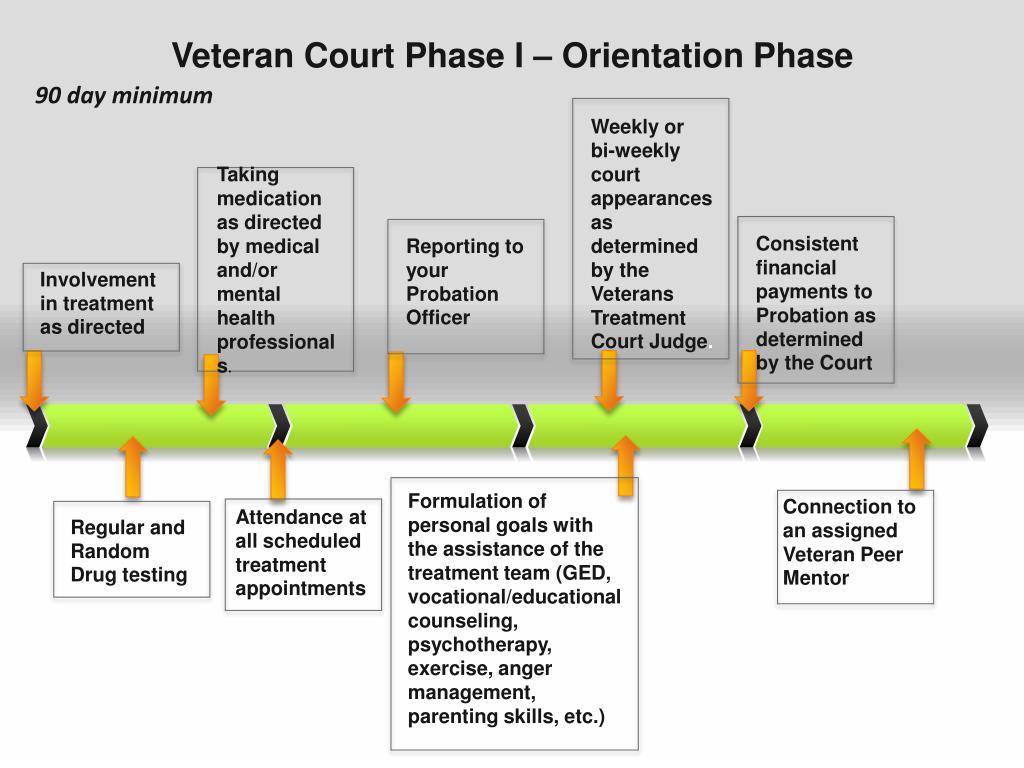 Veteran Court Phase I – Orientation Phase

90 day minimum

Involvement in treatment as directed

Taking medication as directed by medical and/or mental health professionals.

Reporting to your Probation Officer

Weekly or bi-weekly court appearances as determined by the Veterans Treatment Court Judge.

Consistent financial payments to Probation as determined by the Court

Regular and Random Drug testing

Attendance at all scheduled treatment appointments

Formulation of personal goals with the assistance of the treatment team (GED, vocational/educational counseling, psychotherapy, exercise, anger management, parenting skills, etc.)

Connection to an assigned Veteran Peer Mentor